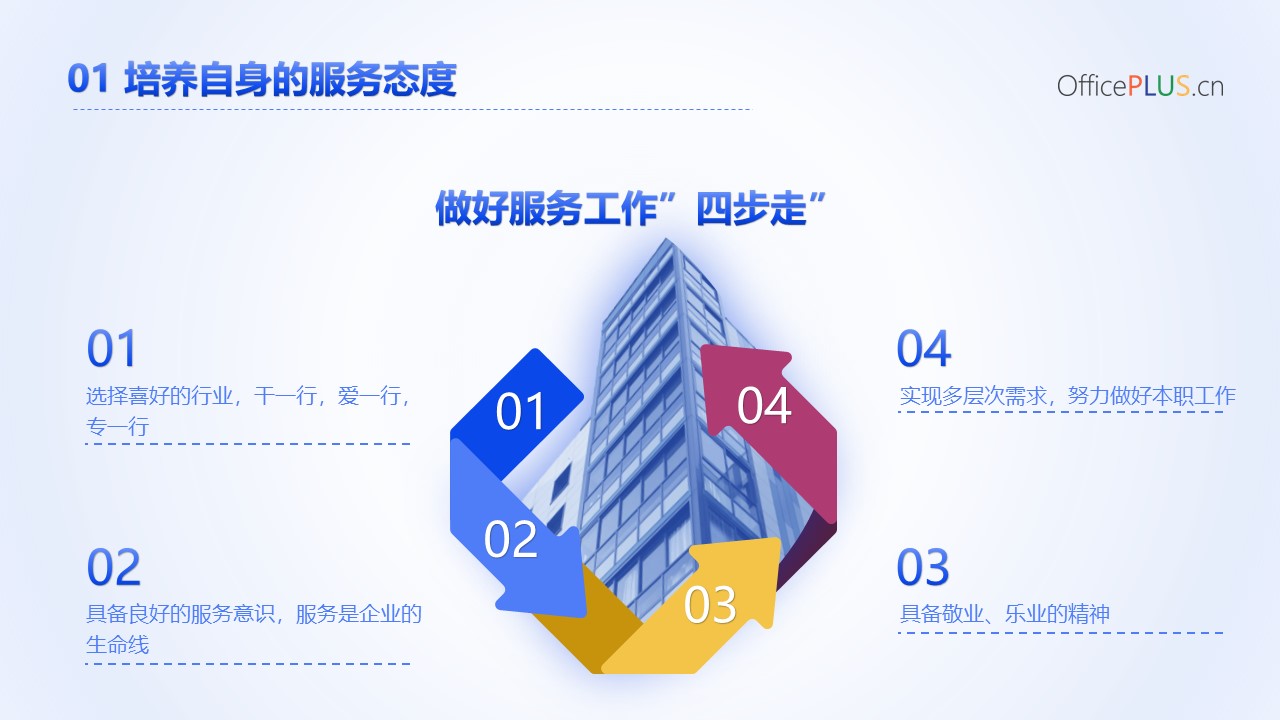 01 培养自身的服务态度

OfficePLUS.cn

做好服务工作”四步走”

01
选择喜好的行业，干一行，爱一行，专一行

02
具备良好的服务意识，服务是企业的生命线

01

02

03

04

04
实现多层次需求，努力做好本职工作

03
具备敬业、乐业的精神